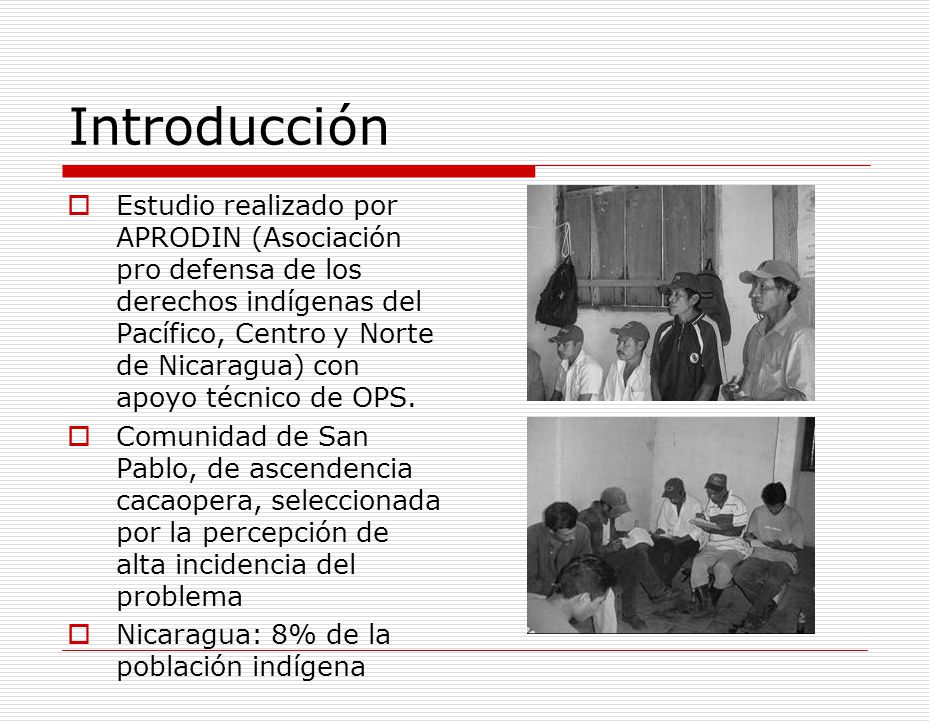 Introducción

Estudio realizado por APRODIN (Asociación pro defensa de los derechos indígenas del Pacífico, Centro y Norte de Nicaragua) con apoyo técnico de OPS.

Comunidad de San Pablo, de ascendencia cacaopera, seleccionada por la percepción de alta incidencia del problema

Nicaragua: 8% de la población indígena